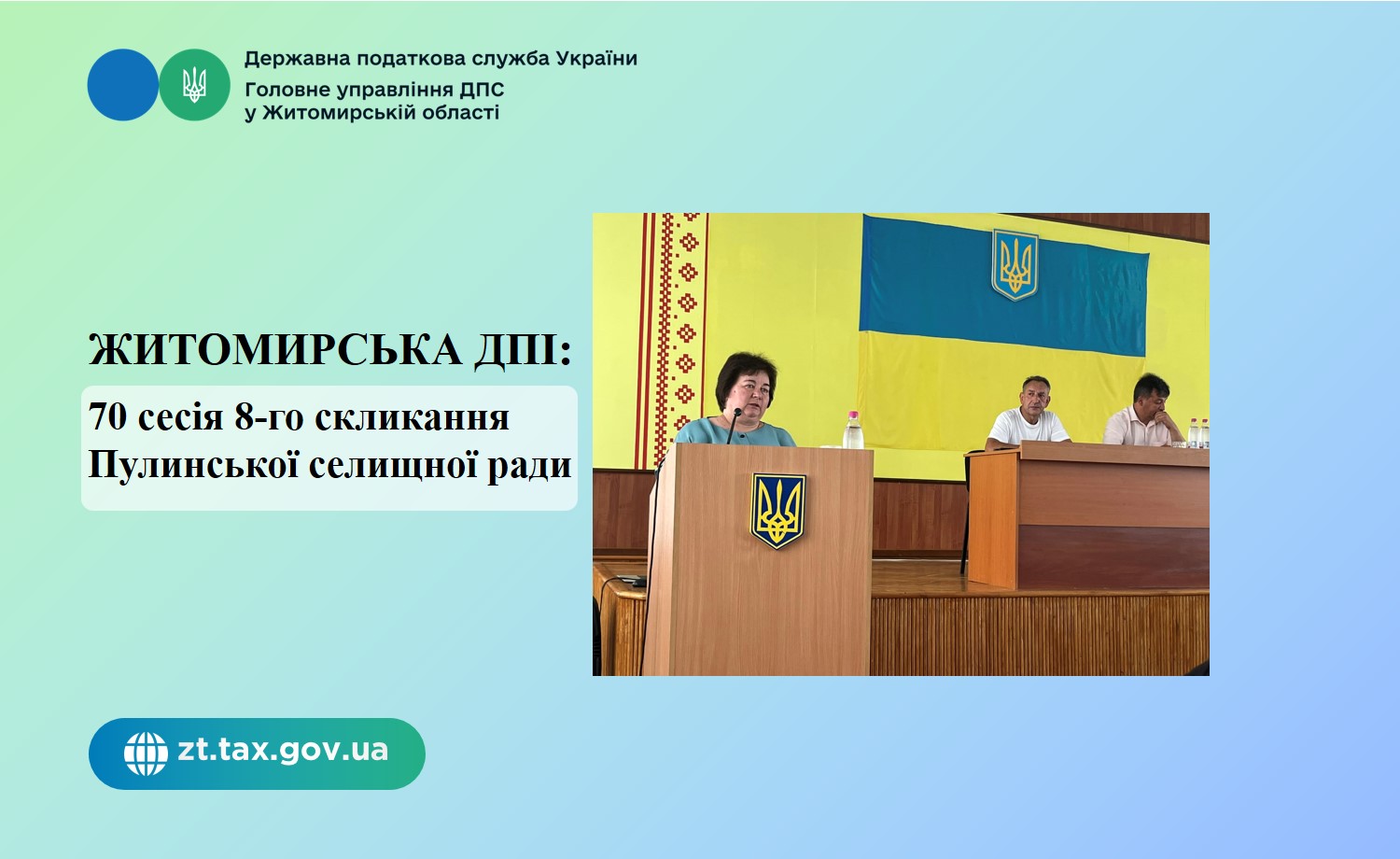 Державна податкова служба України
Головне управління ДПС
у Житомирській області

ЖИТОМИРСЬКА ДПІ:

70 сесія 8-го скликання
Пулинської селищної ради

zt.tax.gov.ua